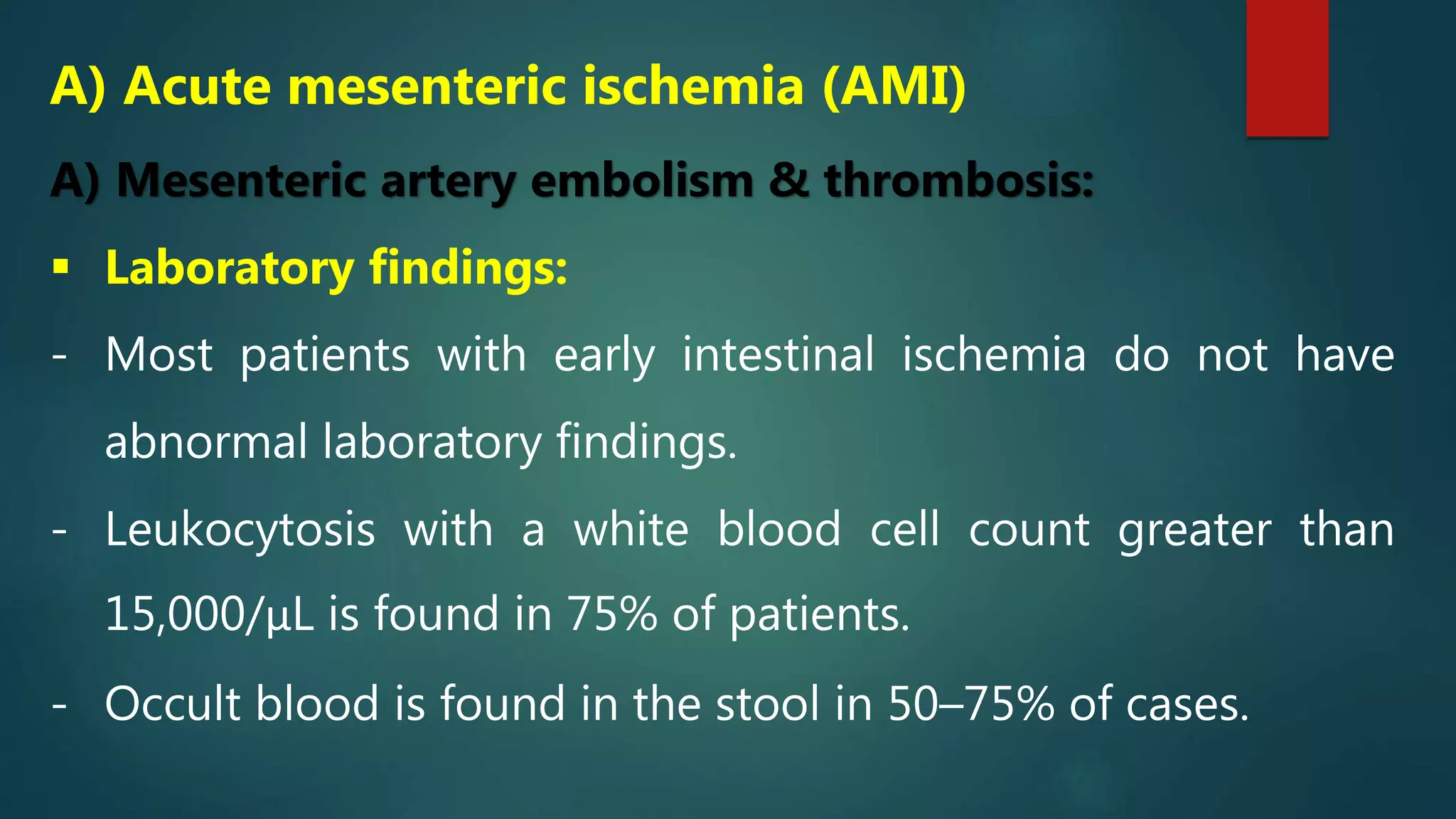 A) Acute mesenteric ischemia (AMI)

A) Mesenteric artery embolism & thrombosis:

▪ Laboratory findings:

- Most patients with early intestinal ischemia do not have abnormal laboratory findings.

- Leukocytosis with a white blood cell count greater than 15,000/µL is found in 75% of patients.

- Occult blood is found in the stool in 50–75% of cases.